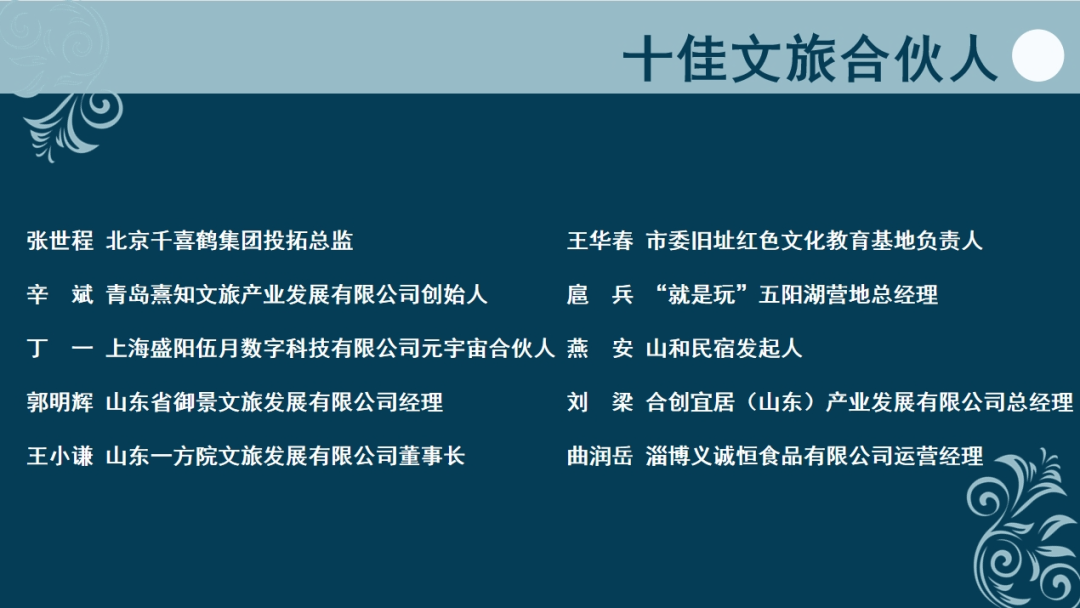 十佳文旅合伙人

张世程 北京千喜鹤集团投拓总监

辛 斌 青岛熹知文旅产业发展有限公司创始人

丁 一 上海盛阳伍月数字科技有限公司元宇宙合伙人

郭明辉 山东省御景文旅发展有限公司经理

王小谦 山东一方院文旅发展有限公司董事长

王华春 市委旧址红色文化教育基地负责人

扈 兵 “就是玩”五阳湖营地总经理

燕 安 山和民宿发起人

刘 梁 合创宜居（山东）产业发展有限公司总经理

曲润岳 淄博义诚恒食品有限公司运营经理